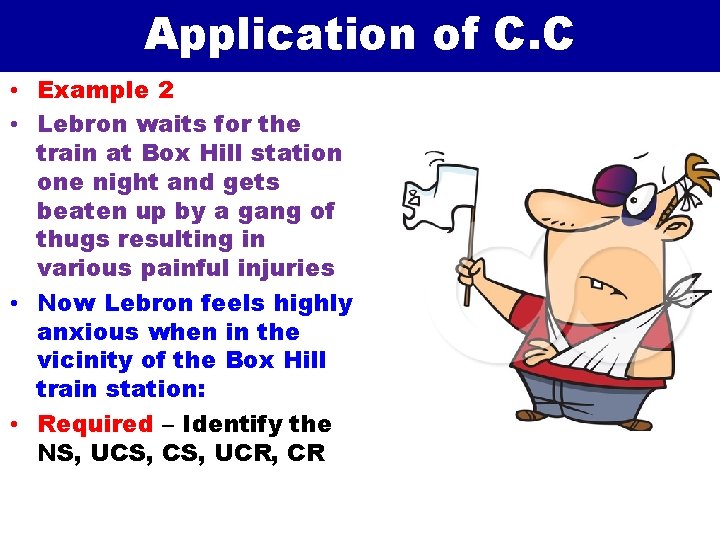 Application of C.C

• Example 2
• Lebron waits for the train at Box Hill station one night and gets beaten up by a gang of thugs resulting in various painful injuries
• Now Lebron feels highly anxious when in the vicinity of the Box Hill train station:
• Required – Identify the NS, UCS, CS, UCR, CR